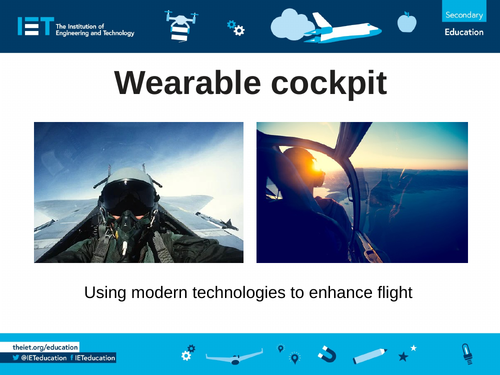 IET The Institution of Engineering and Technology

Secondary Education

Wearable cockpit

Using modern technologies to enhance flight

theiet.org/education
@IETeducation IETeducation